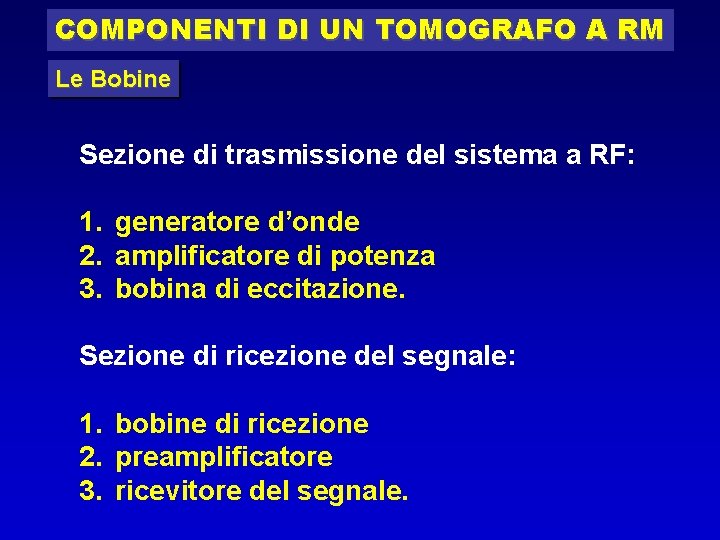 COMPONENTI DI UN TOMOGRAFO A RM

Le Bobine

Sezione di trasmissione del sistema a RF:

1. generatore d’onde
2. amplificatore di potenza
3. bobina di eccitazione.

Sezione di ricezione del segnale:

1. bobine di ricezione
2. preamplificatore
3. ricevitore del segnale.